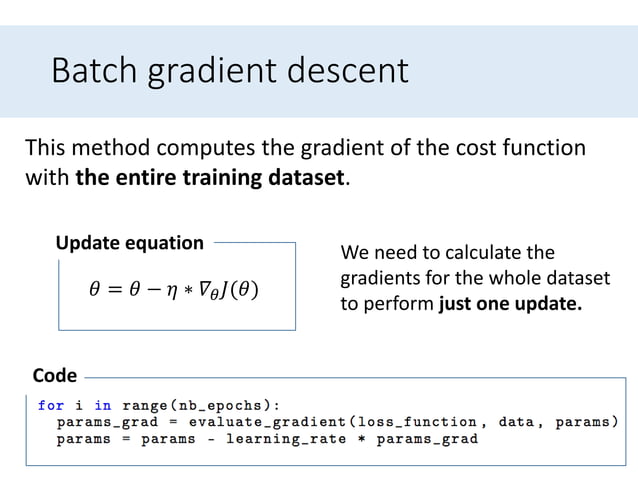 Batch gradient descent

This method computes the gradient of the cost function with the entire training dataset.

Update equation

$\theta = \theta - \eta * \nabla_\theta J(\theta)$

We need to calculate the gradients for the whole dataset to perform just one update.

Code

for i in range(nb_epochs):
  params_grad = evaluate_gradient(loss_function, data, params)
  params = params - learning_rate * params_grad